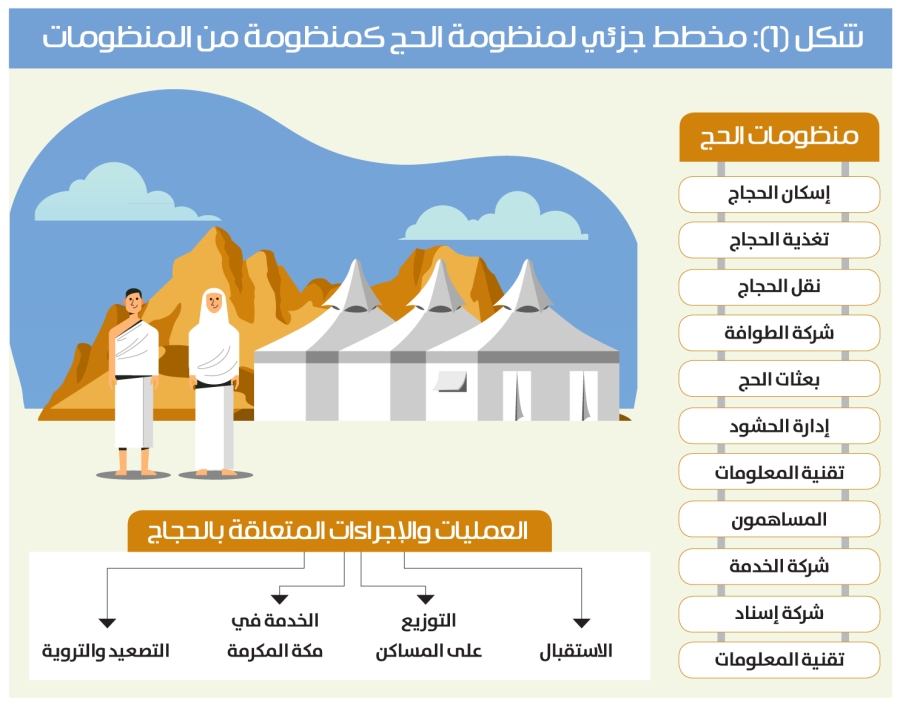 شكل (٦): مخطط جزئي لمنظومة الحج كمنظومة من المنظومات

منظومات الحج

إسكان الحجاج

تغذية الحجاج

نقل الحجاج

شركة الطوافة

بعثات الحج

إدارة الحشود

تقنية المعلومات

المساهمون

شركة الخدمة

شركة إسناد

تقنية المعلومات

العمليات والإجراءات المتعلقة بالحجاج

الاستقبال

التوزيع على المساكن

الخدمة في مكة المكرمة

التصعيد والتروية